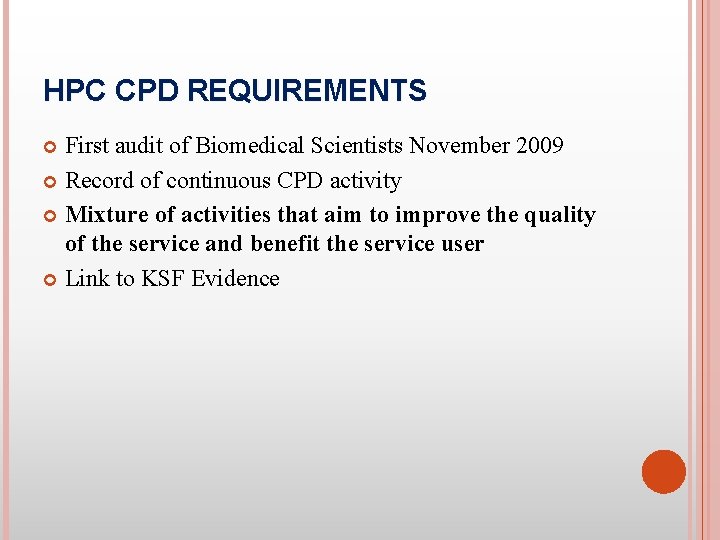 HPC CPD REQUIREMENTS

First audit of Biomedical Scientists November 2009

Record of continuous CPD activity

Mixture of activities that aim to improve the quality of the service and benefit the service user

Link to KSF Evidence